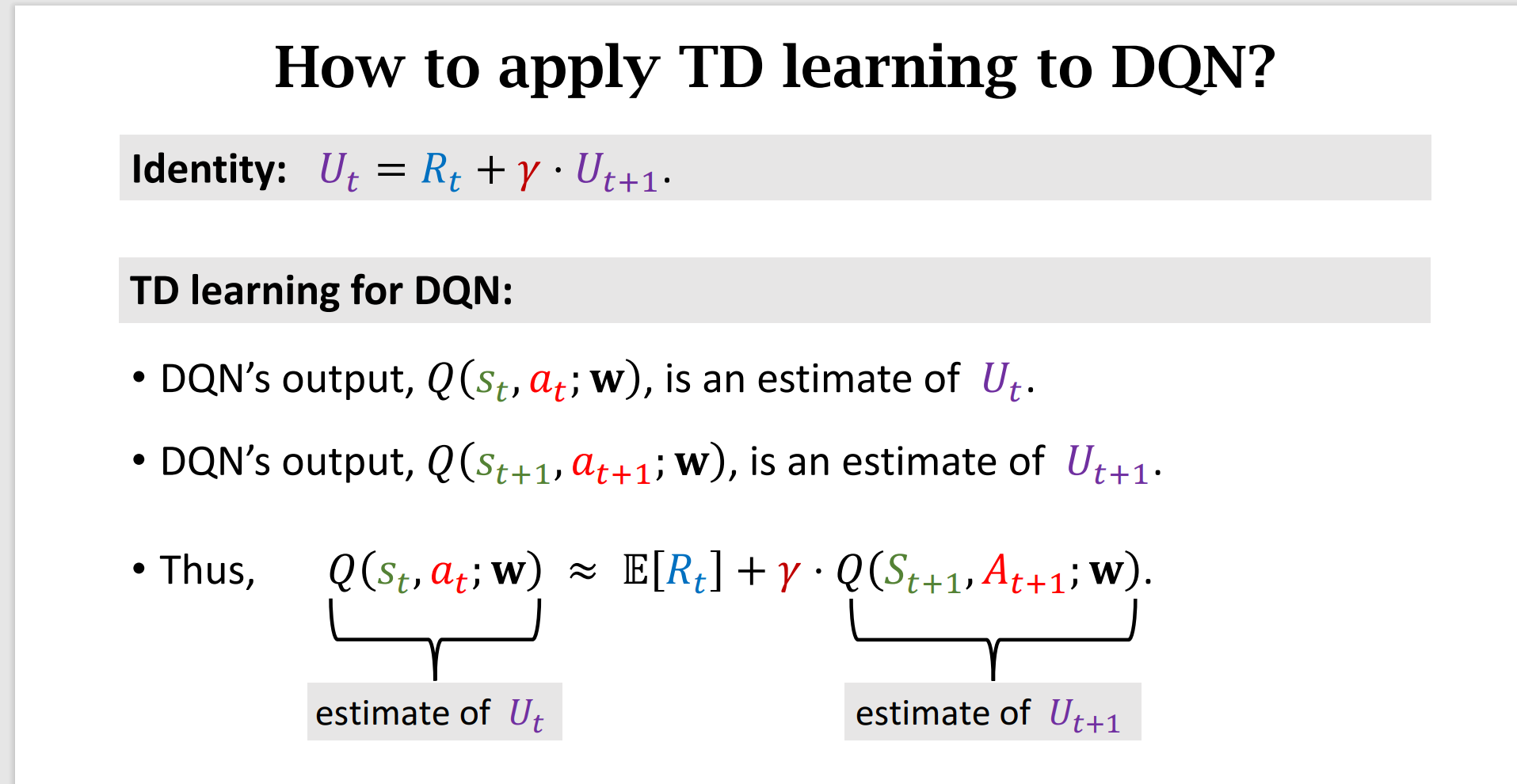 How to apply TD learning to DQN?

Identity: $U_t = R_t + \gamma \cdot U_{t+1}$.

TD learning for DQN:

• DQN's output, $Q(s_t, a_t; \mathbf{w})$, is an estimate of $U_t$.

• DQN's output, $Q(s_{t+1}, a_{t+1}; \mathbf{w})$, is an estimate of $U_{t+1}$.

• Thus, $Q(s_t, a_t; \mathbf{w}) \approx \mathbb{E}[R_t] + \gamma \cdot Q(S_{t+1}, A_{t+1}; \mathbf{w})$.

estimate of $U_t$

estimate of $U_{t+1}$